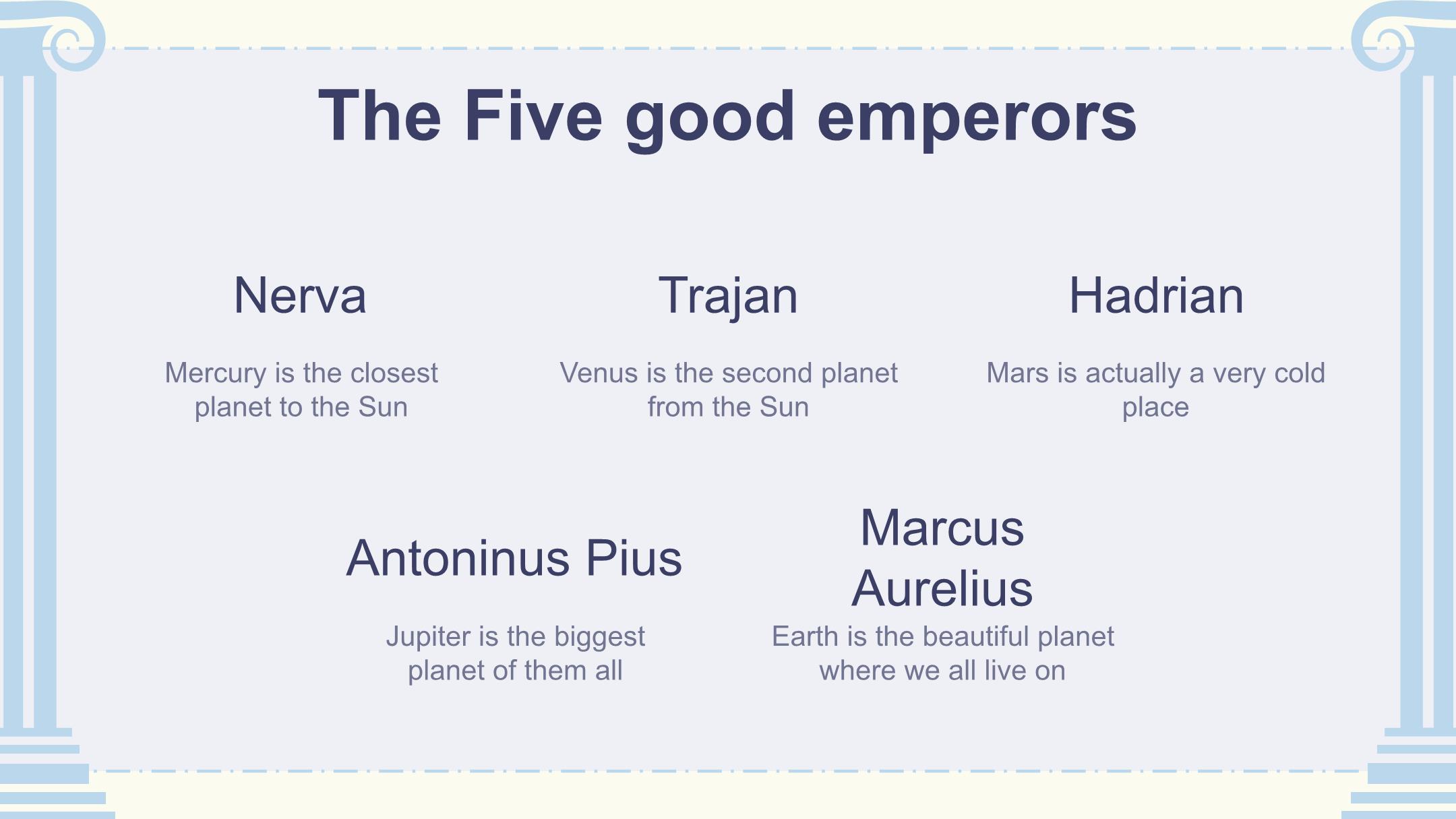 The Five good emperors

Nerva

Mercury is the closest planet to the Sun

Trajan

Venus is the second planet from the Sun

Hadrian

Mars is actually a very cold place

Antoninus Pius

Jupiter is the biggest planet of them all

Marcus Aurelius

Earth is the beautiful planet where we all live on